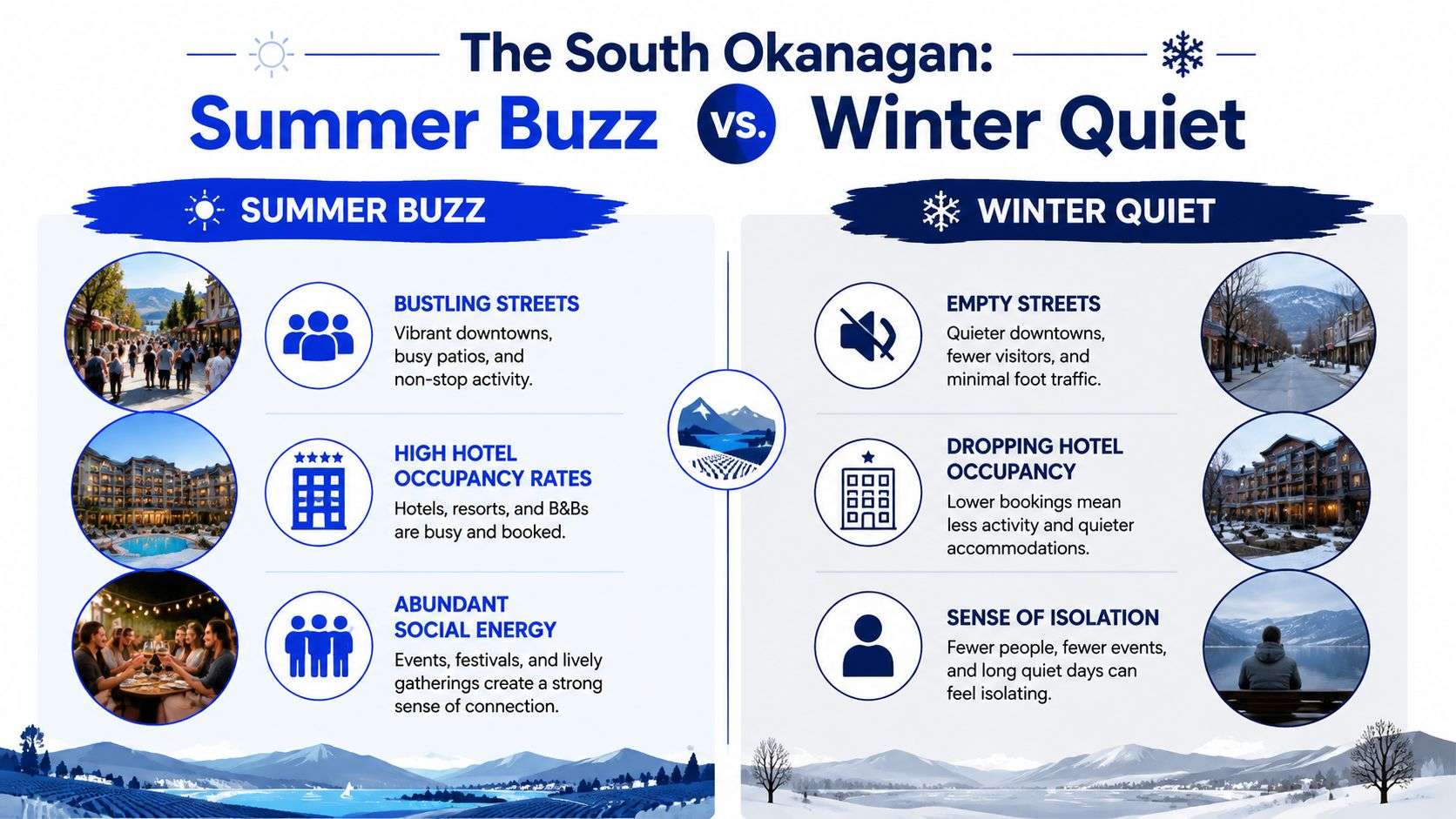 The South Okanagan:
Summer Buzz vs. Winter Quiet

SUMMER BUZZ

BUSTLING STREETS
Vibrant downtowns, busy patios, and non-stop activity.

HIGH HOTEL OCCUPANCY RATES
Hotels, resorts, and B&Bs are busy and booked.

ABUNDANT SOCIAL ENERGY
Events, festivals, and lively gatherings create a strong sense of connection.

WINTER QUIET

EMPTY STREETS
Quieter downtowns, fewer visitors, and minimal foot traffic.

DROPPING HOTEL OCCUPANCY
Lower bookings mean less activity and quieter accommodations.

SENSE OF ISOLATION
Fewer people, fewer events, and long quiet days can feel isolating.